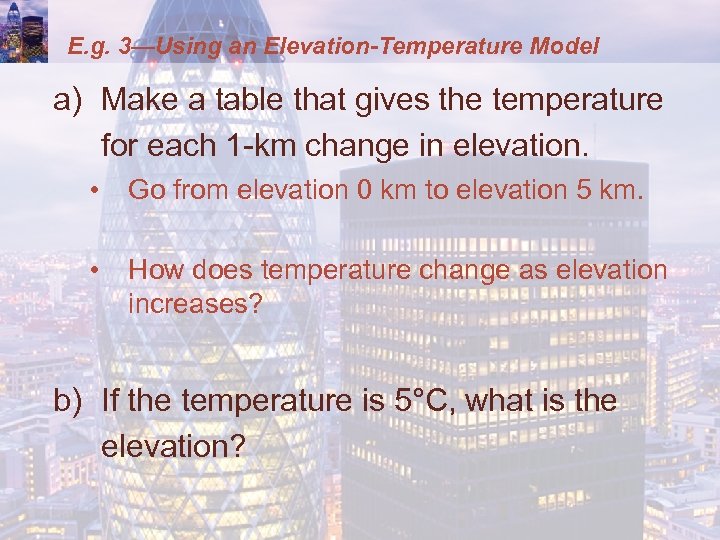 E.g. 3—Using an Elevation-Temperature Model

a) Make a table that gives the temperature for each 1-km change in elevation.

• Go from elevation 0 km to elevation 5 km.

• How does temperature change as elevation increases?

b) If the temperature is 5°C, what is the elevation?